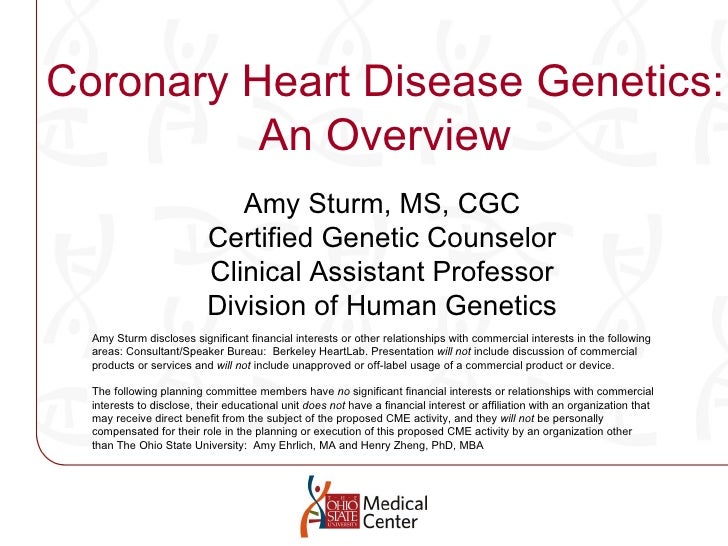 Coronary Heart Disease Genetics: An Overview

Amy Sturm, MS, CGC
Certified Genetic Counselor
Clinical Assistant Professor
Division of Human Genetics

Amy Sturm discloses significant financial interests or other relationships with commercial interests in the following areas: Consultant/Speaker Bureau: Berkeley HeartLab. Presentation will not include discussion of commercial products or services and will not include unapproved or off-label usage of a commercial product or device.

The following planning committee members have no significant financial interests or relationships with commercial interests to disclose, their educational unit does not have a financial interest or affiliation with an organization that may receive direct benefit from the subject of the proposed CME activity, and they will not be personally compensated for their role in the planning or execution of this proposed CME activity by an organization other than The Ohio State University: Amy Ehrlich, MA and Henry Zheng, PhD, MBA

THE OHIO STATE UNIVERSITY Medical Center